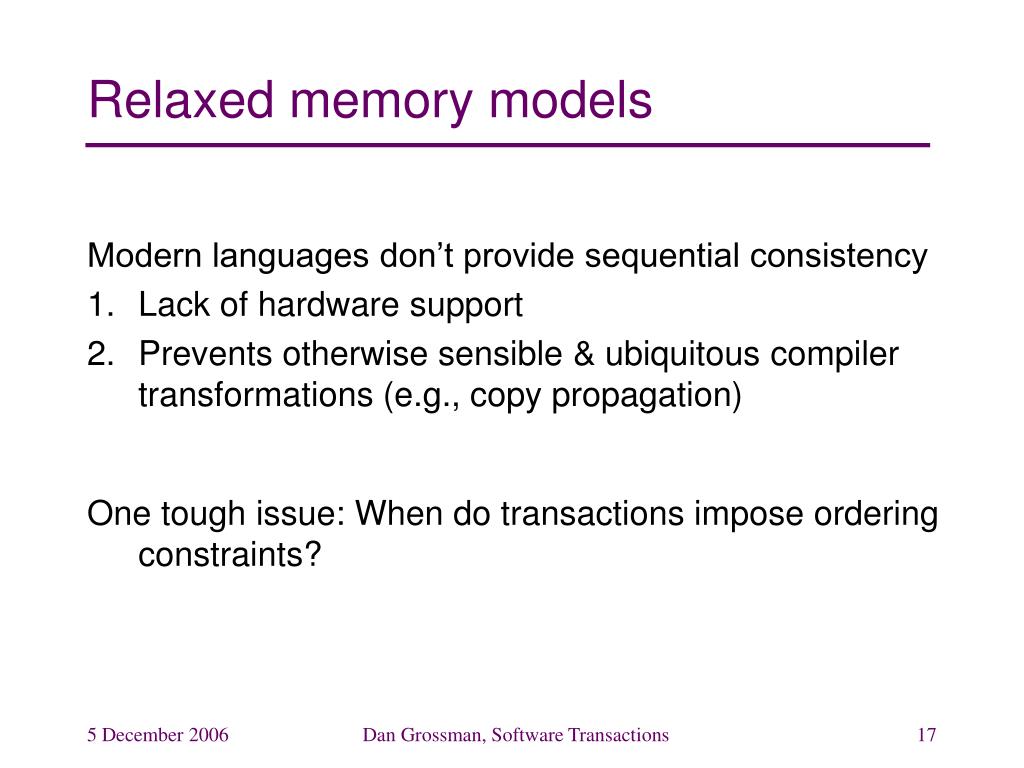 Relaxed memory models

Modern languages don’t provide sequential consistency
1. Lack of hardware support
2. Prevents otherwise sensible & ubiquitous compiler transformations (e.g., copy propagation)

One tough issue: When do transactions impose ordering constraints?

5 December 2006
Dan Grossman, Software Transactions
17